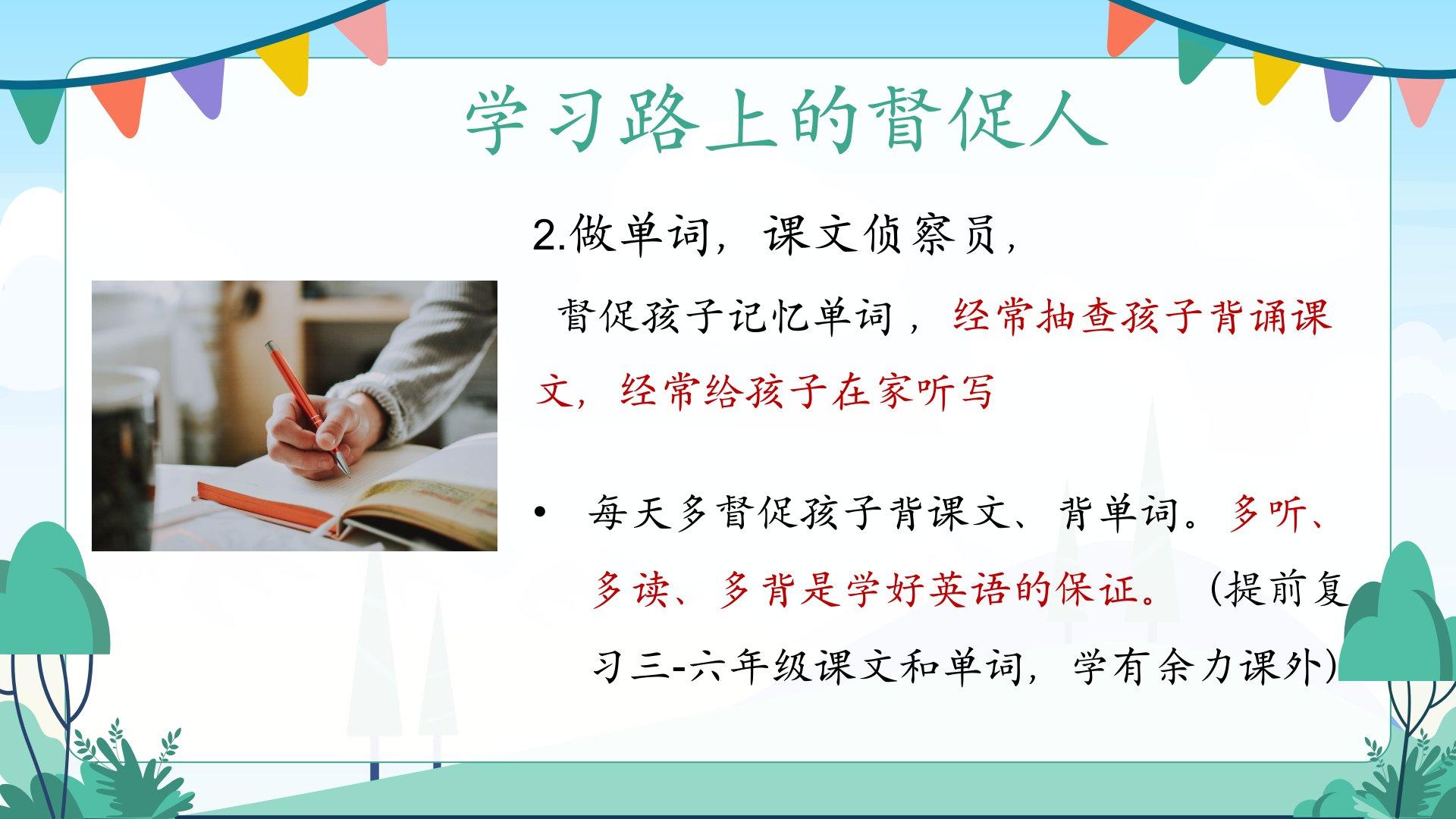 学习路上的督促人

2.做单词，课文侦察员，

督促孩子记忆单词，经常抽查孩子背诵课文，经常给孩子在家听写

• 每天多督促孩子背课文、背单词。多听、多读、多背是学好英语的保证。（提前复习三-六年级课文和单词，学有余力课外）